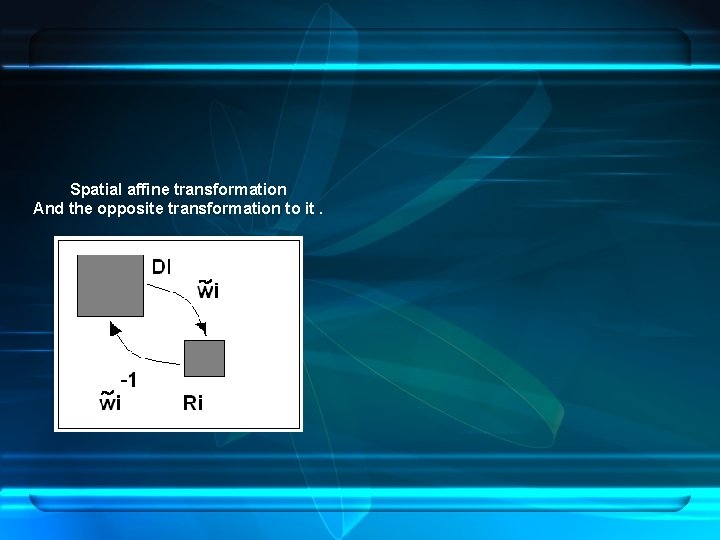 Spatial affine transformation
And the opposite transformation to it .

DI

$\tilde{w}i$

$\tilde{w}i^{-1}$

Ri